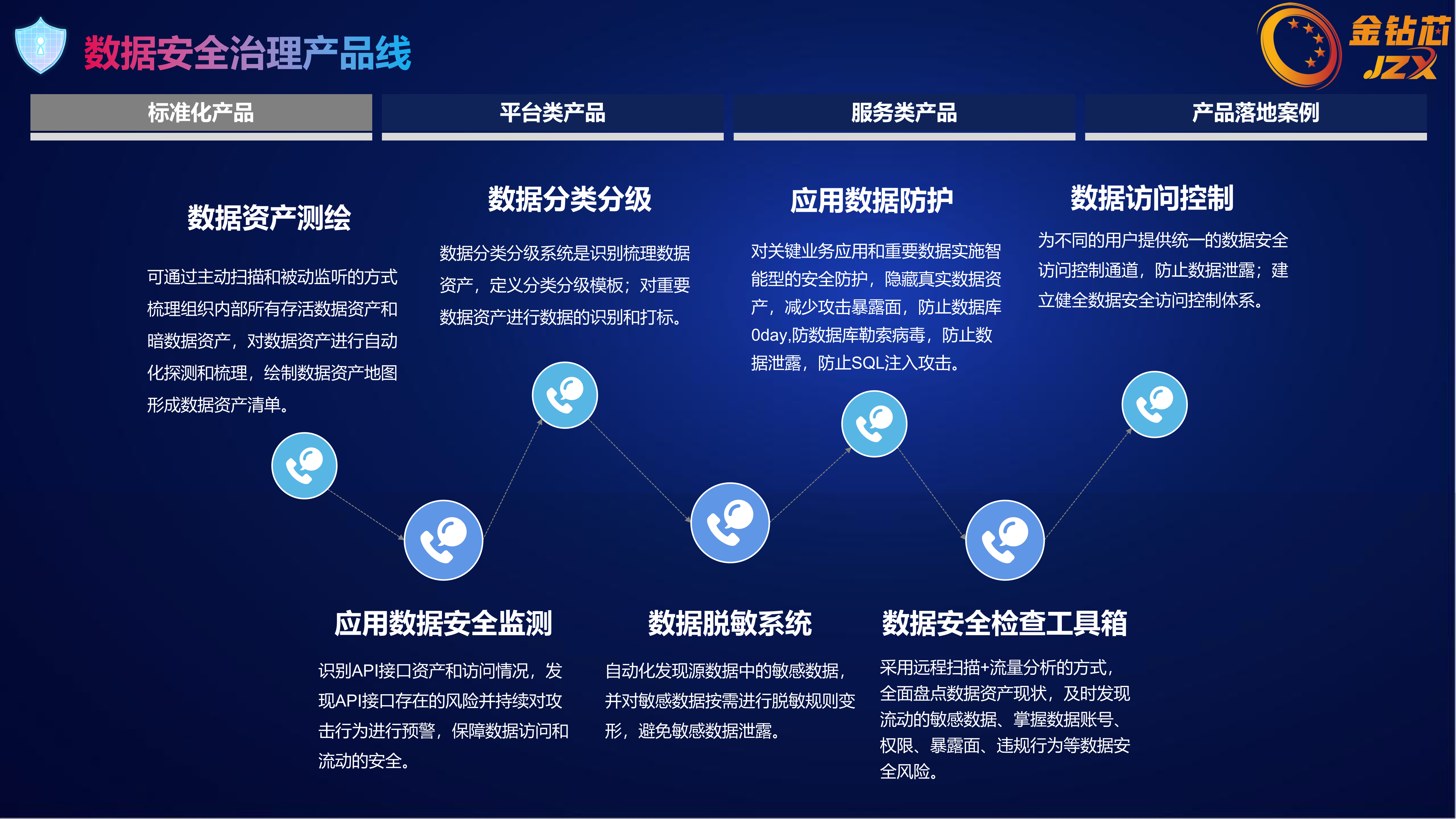 数据安全治理产品线

金钻芯
JZX

标准化产品

平台类产品

服务类产品

产品落地案例

数据资产测绘

可通过主动扫描和被动监听的方式梳理组织内部所有存活数据资产和暗数据资产，对数据资产进行自动化探测和梳理，绘制数据资产地图形成数据资产清单。

数据分类分级

数据分类分级系统是识别梳理数据资产，定义分类分级模板；对重要数据资产进行数据的识别和打标。

应用数据防护

对关键业务应用和重要数据实施智能型的安全防护，隐藏真实数据资产，减少攻击暴露面，防止数据库0day,防数据库勒索病毒，防止数据泄露，防止SQL注入攻击。

数据访问控制

为不同的用户提供统一的数据安全访问控制通道，防止数据泄露；建立健全数据安全访问控制体系。

应用数据安全监测

识别API接口资产和访问情况，发现API接口存在的风险并持续对攻击行为进行预警，保障数据访问和流动的安全。

数据脱敏系统

自动化发现源数据中的敏感数据，并对敏感数据按需进行脱敏规则变形，避免敏感数据泄露。

数据安全检查工具箱

采用远程扫描+流量分析的方式，全面盘点数据资产现状，及时发现流动的敏感数据、掌握数据账号、权限、暴露面、违规行为等数据安全风险。